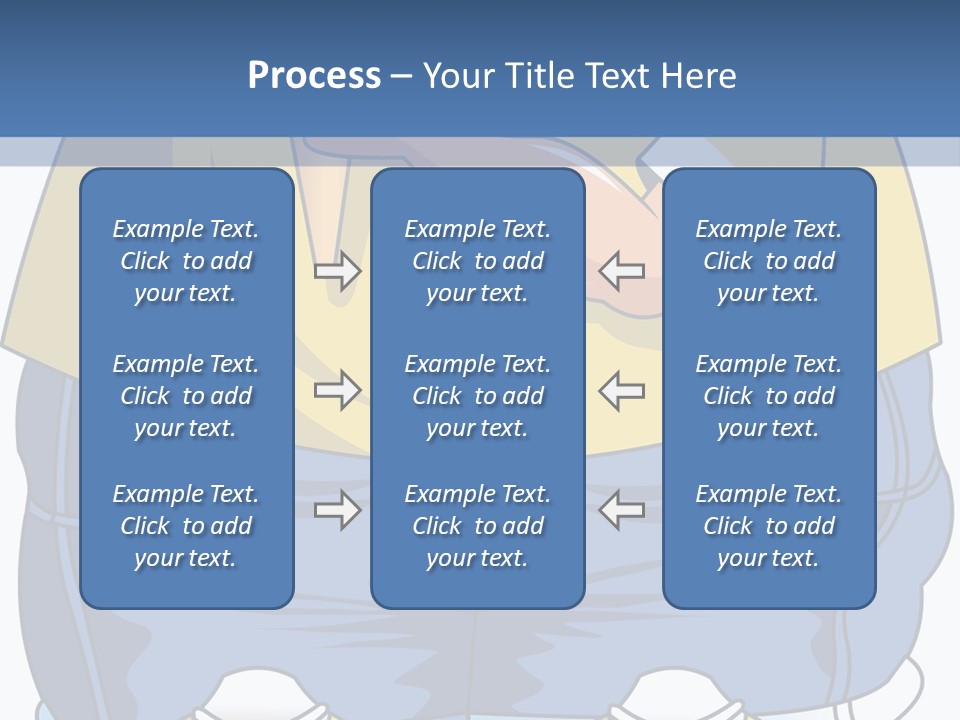 Process – Your Title Text Here

Example Text. Click to add your text.

Example Text. Click to add your text.

Example Text. Click to add your text.

Example Text. Click to add your text.

Example Text. Click to add your text.

Example Text. Click to add your text.

Example Text. Click to add your text.

Example Text. Click to add your text.

Example Text. Click to add your text.